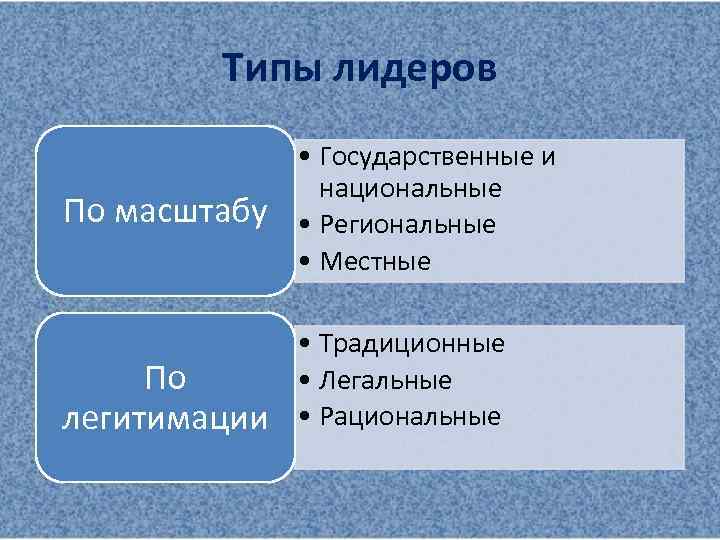 Типы лидеров

По масштабу

• Государственные и национальные
• Региональные
• Местные

По легитимации

• Традиционные
• Легальные
• Рациональные